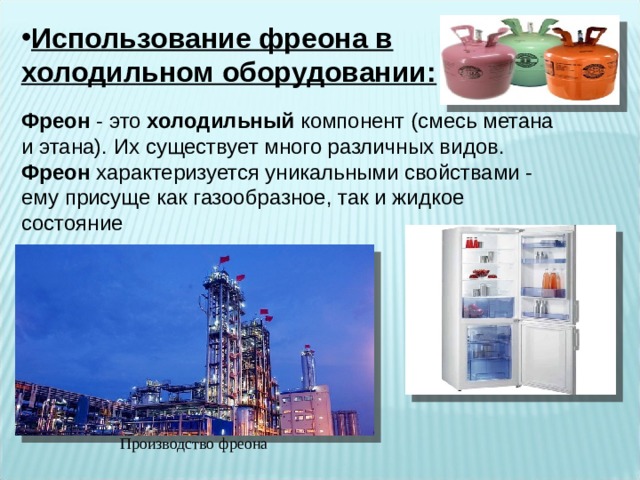 •Использование фреона в холодильном оборудовании:

Фреон - это холодильный компонент (смесь метана и этана). Их существует много различных видов. Фреон характеризуется уникальными свойствами - ему присуще как газообразное, так и жидкое состояние

Производство фреона